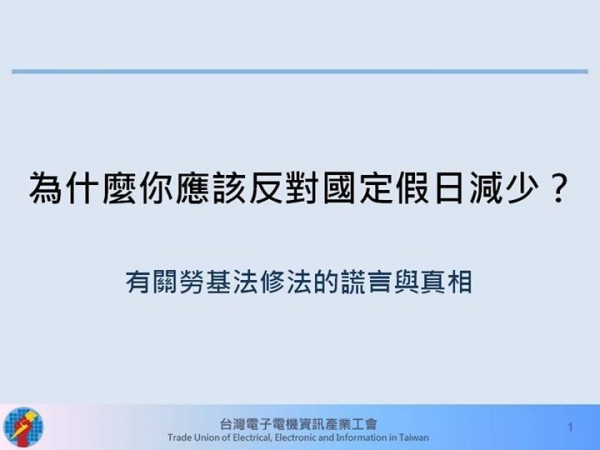 為什麼你應該反對國定假日減少？

有關勞基法修法的謊言與真相

台灣電子電機資訊產業工會
Trade Union of Electrical, Electronic and Information in Taiwan

1